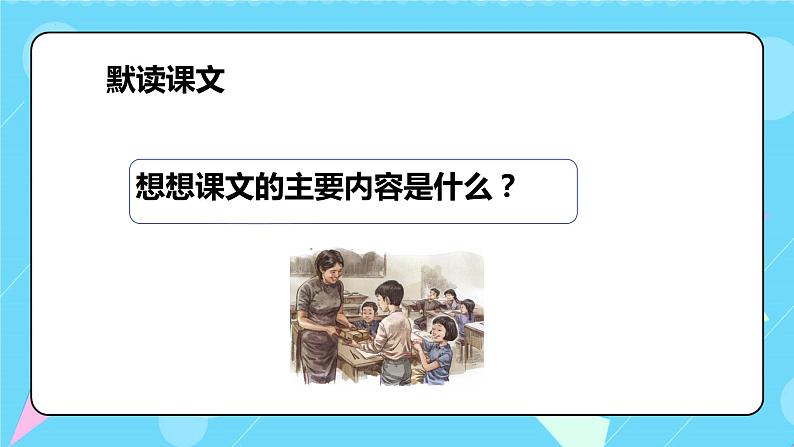 默读课文

想想课文的主要内容是什么？